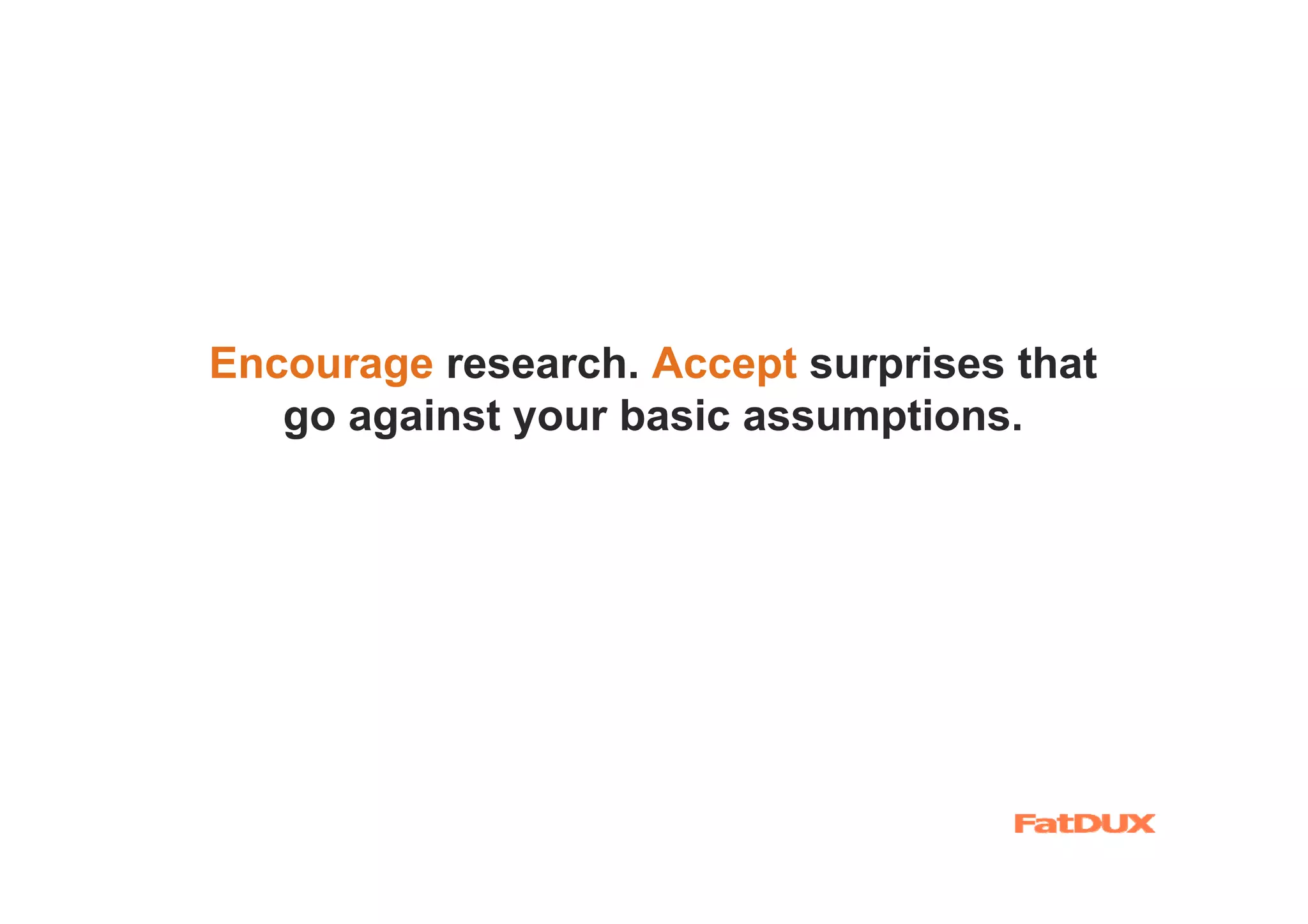 Encourage research. Accept surprises that go against your basic assumptions.

FatDUX